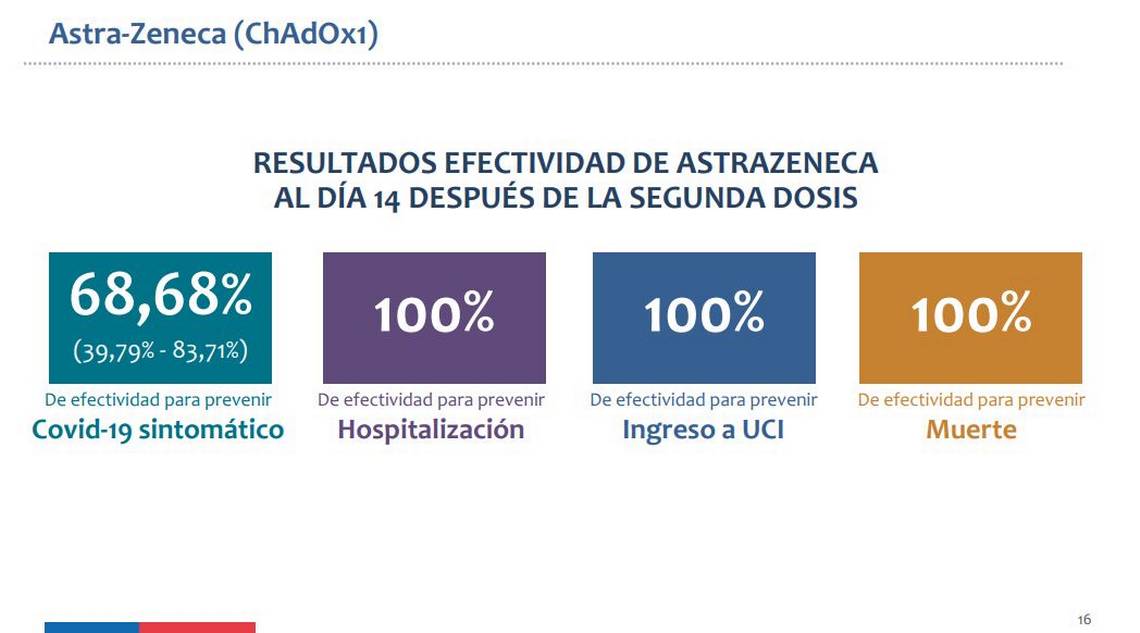 Astra-Zeneca (ChAdOx1)

RESULTADOS EFECTIVIDAD DE ASTRAZENECA AL DÍA 14 DESPUÉS DE LA SEGUNDA DOSIS

68,68%
(39,79% - 83,71%)
De efectividad para prevenir
Covid-19 sintomático

100%
De efectividad para prevenir
Hospitalización

100%
De efectividad para prevenir
Ingreso a UCI

100%
De efectividad para prevenir
Muerte

16